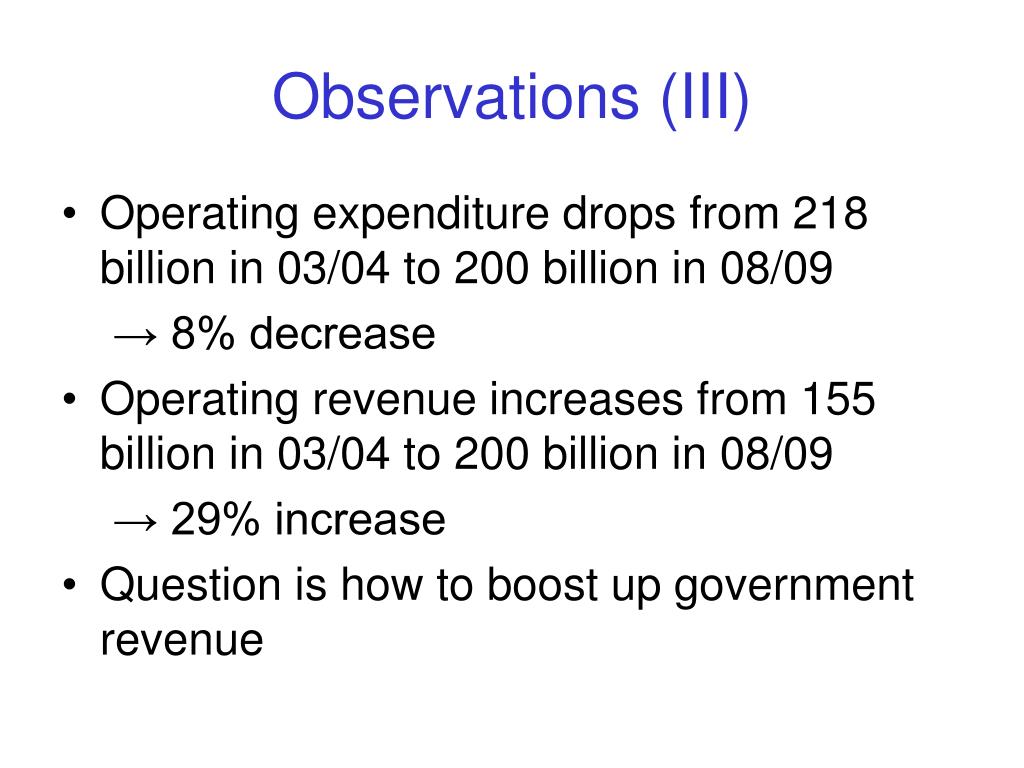 Observations (III)

• Operating expenditure drops from 218 billion in 03/04 to 200 billion in 08/09
→ 8% decrease
• Operating revenue increases from 155 billion in 03/04 to 200 billion in 08/09
→ 29% increase
• Question is how to boost up government revenue